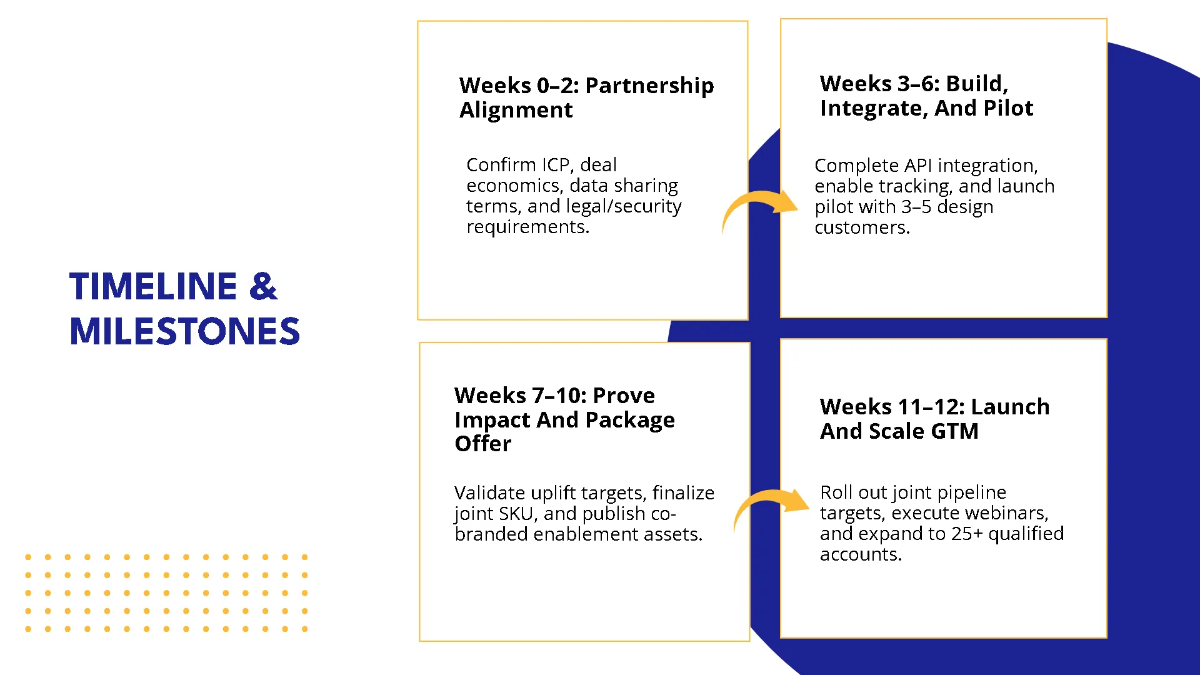 TIMELINE & MILESTONES

Weeks 0–2: Partnership Alignment

Confirm ICP, deal economics, data sharing terms, and legal/security requirements.

Weeks 3–6: Build, Integrate, And Pilot

Complete API integration, enable tracking, and launch pilot with 3–5 design customers.

Weeks 7–10: Prove Impact And Package Offer

Validate uplift targets, finalize joint SKU, and publish co-branded enablement assets.

Weeks 11–12: Launch And Scale GTM

Roll out joint pipeline targets, execute webinars, and expand to 25+ qualified accounts.